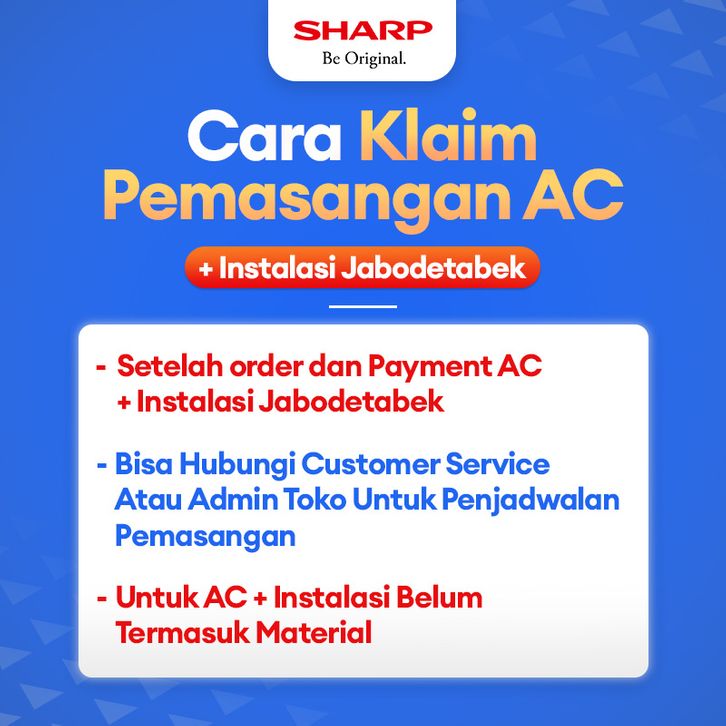 SHARP
Be Original.

Cara Klaim Pemasangan AC

+ Instalasi Jabodetabek

- Setelah order dan Payment AC + Instalasi Jabodetabek

- Bisa Hubungi Customer Service Atau Admin Toko Untuk Penjadwalan Pemasangan

- Untuk AC + Instalasi Belum Termasuk Material